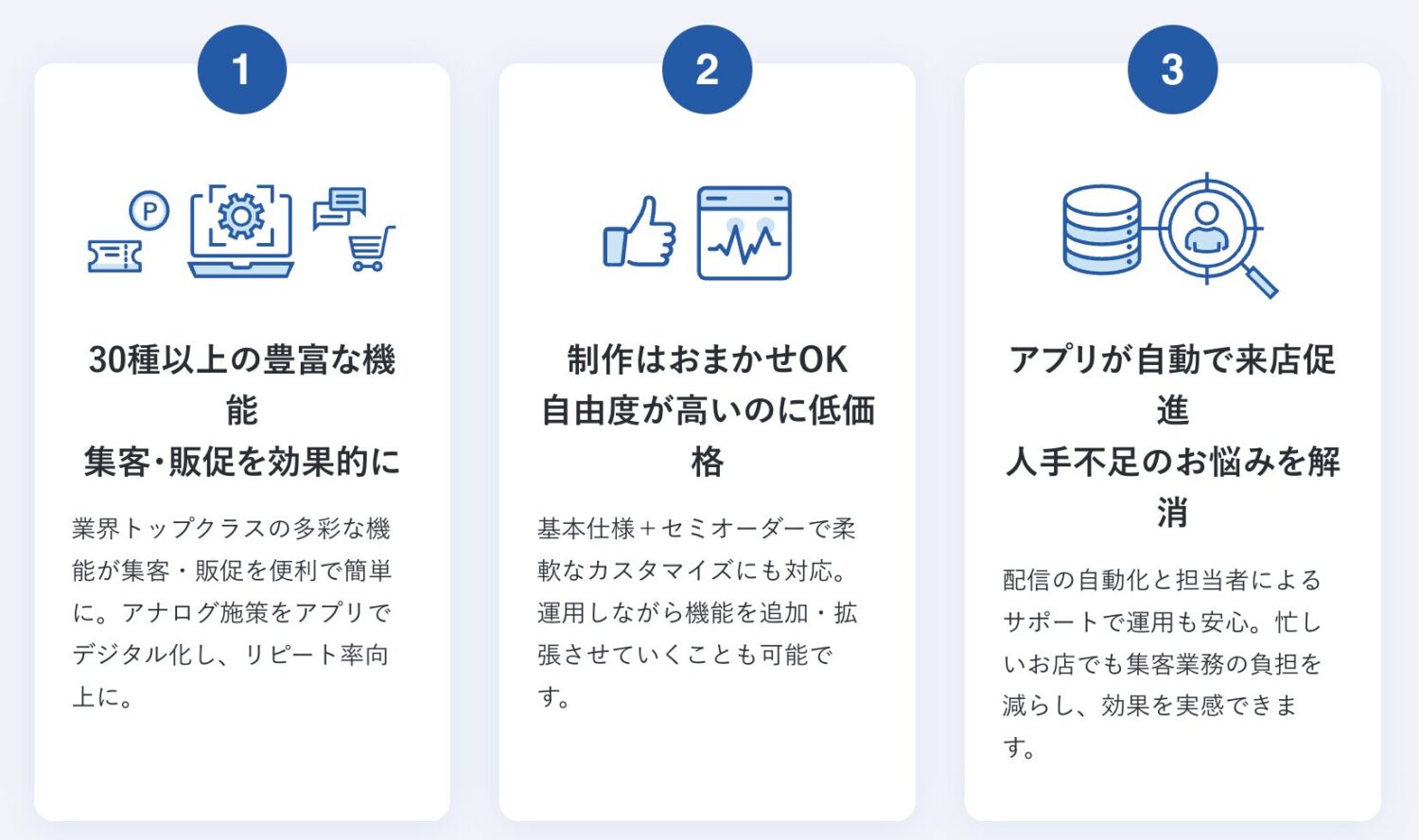 1

P

30種以上の豊富な機能
集客・販促を効果的に

業界トップクラスの多彩な機能が集客・販促を便利で簡単に。アナログ施策をアプリでデジタル化し、リピート率向上に。

2

制作はおまかせOK
自由度が高いのに低価格

基本仕様＋セミオーダーで柔軟なカスタマイズにも対応。運用しながら機能を追加・拡張させていくことも可能です。

3

アプリが自動で来店促進
人手不足のお悩みを解消

配信の自動化と担当者によるサポートで運用も安心。忙しいお店でも集客業務の負担を減らし、効果を実感できます。